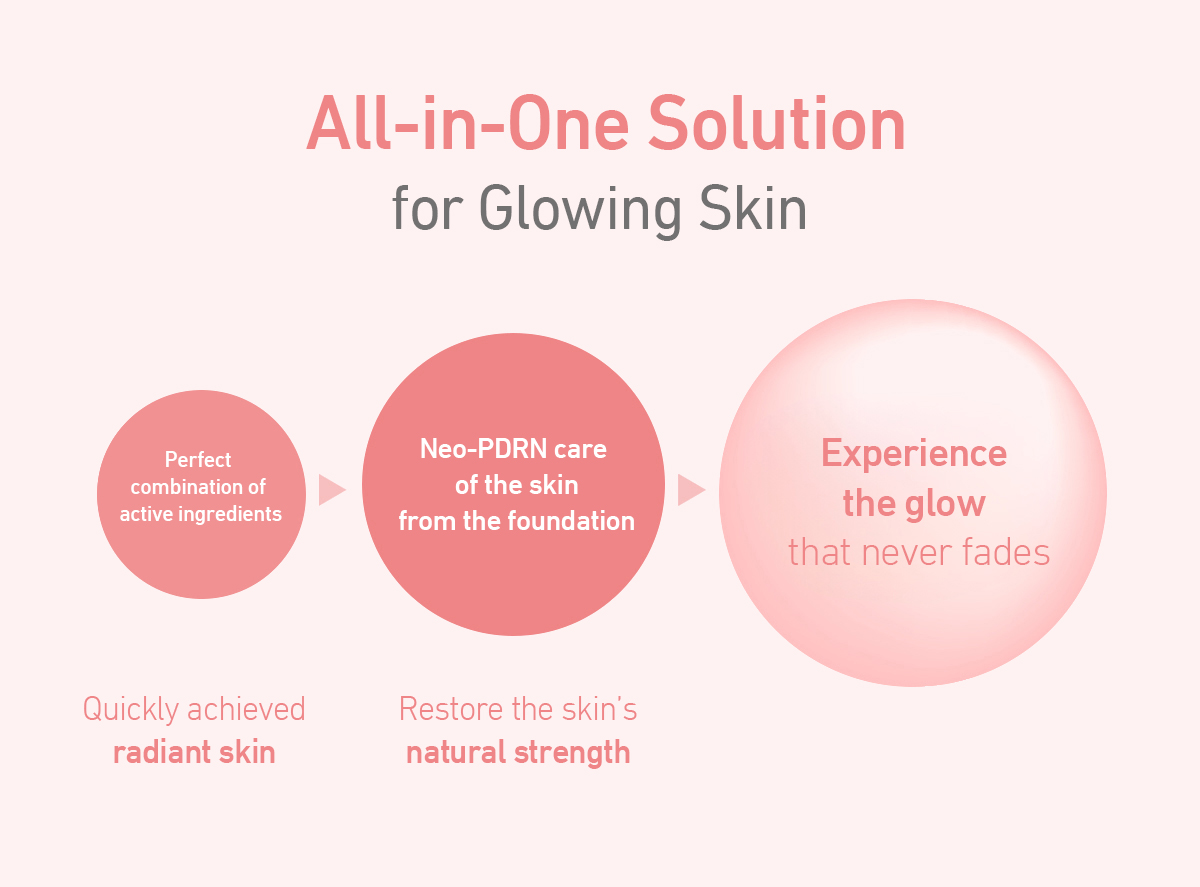 All-in-One Solution
for Glowing Skin

Perfect combination of active ingredients

Neo-PDRN care of the skin from the foundation

Experience the glow that never fades

Quickly achieved radiant skin

Restore the skin's natural strength